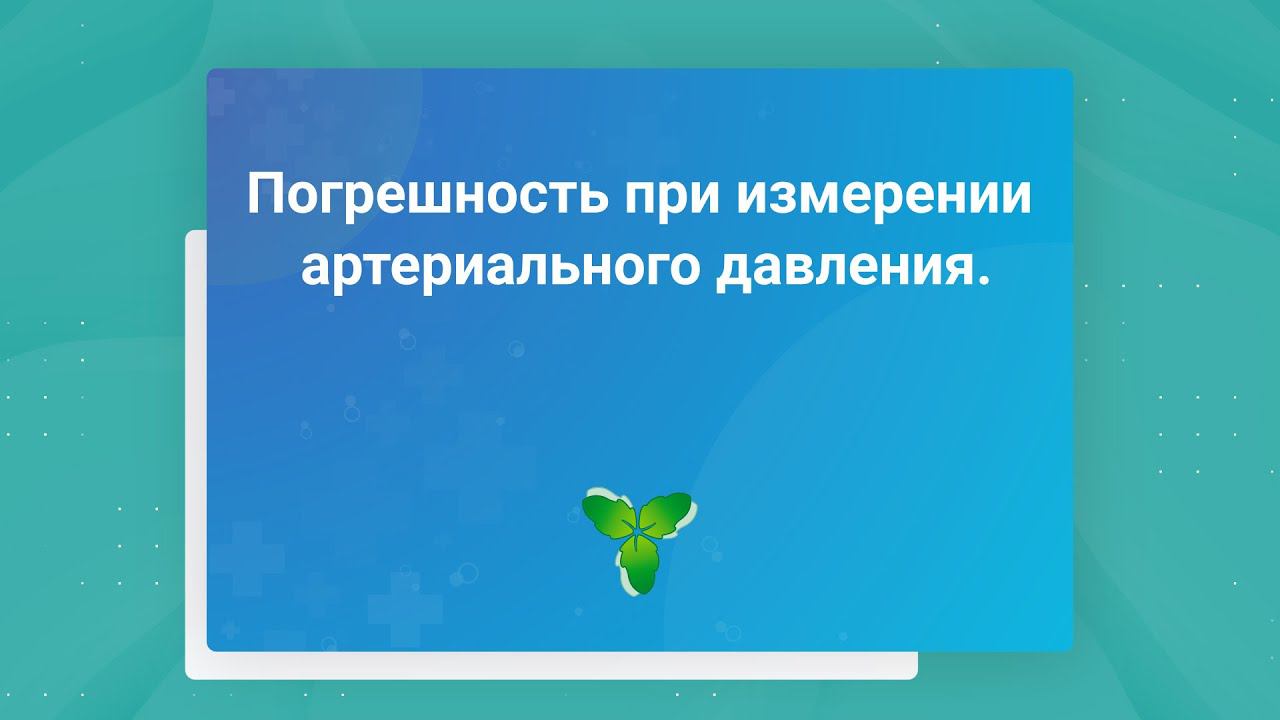 Погрешность при измерении артериального давления.